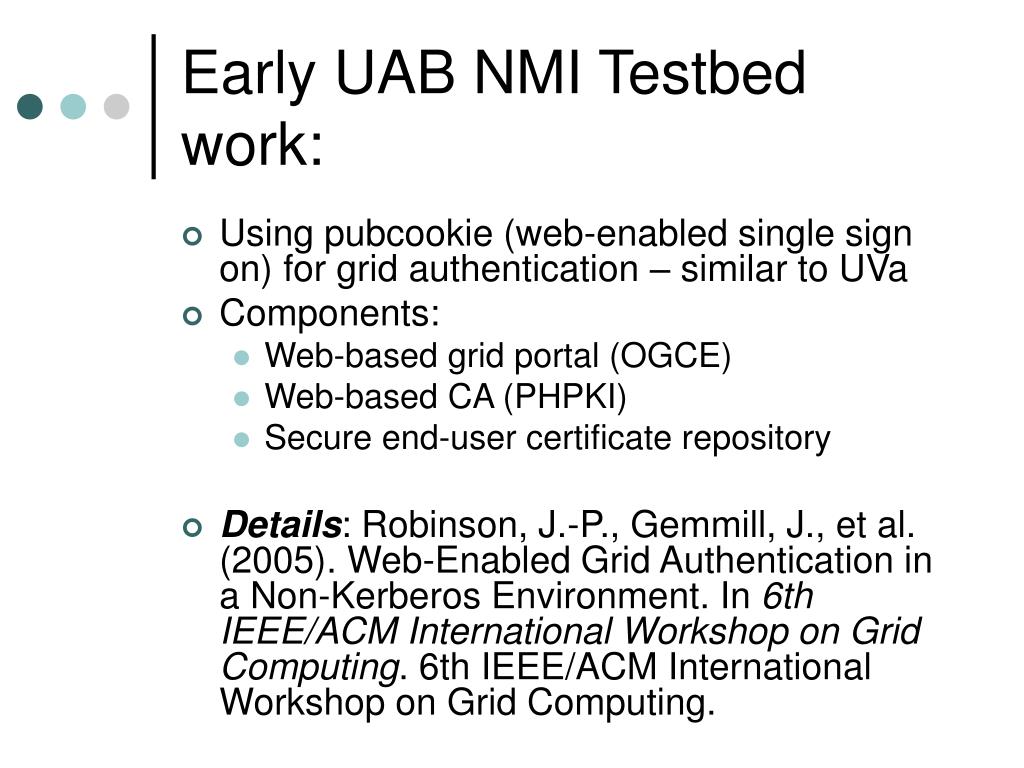 Early UAB NMI Testbed work:

Using pubcookie (web-enabled single sign on) for grid authentication – similar to UVa

Components:

Web-based grid portal (OGCE)

Web-based CA (PHPKI)

Secure end-user certificate repository

Details: Robinson, J.-P., Gemmill, J., et al. (2005). Web-Enabled Grid Authentication in a Non-Kerberos Environment. In 6th IEEE/ACM International Workshop on Grid Computing. 6th IEEE/ACM International Workshop on Grid Computing.